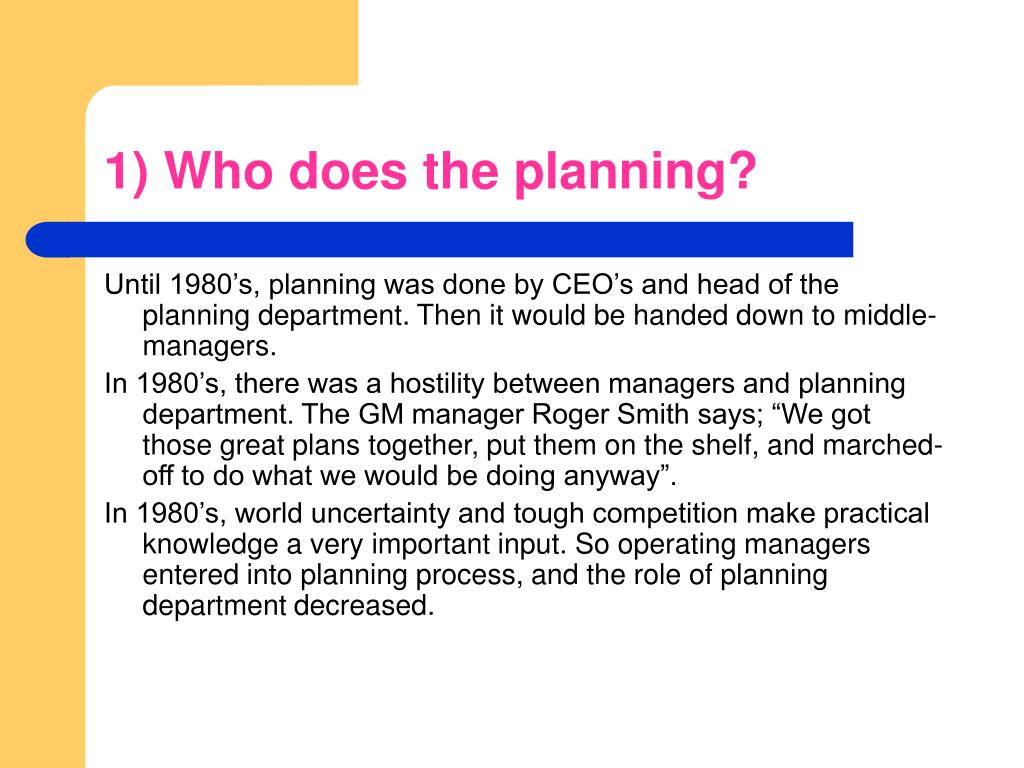 1) Who does the planning?

Until 1980’s, planning was done by CEO’s and head of the planning department. Then it would be handed down to middle-managers.

In 1980’s, there was a hostility between managers and planning department. The GM manager Roger Smith says; “We got those great plans together, put them on the shelf, and marched-off to do what we would be doing anyway”.

In 1980’s, world uncertainty and tough competition make practical knowledge a very important input. So operating managers entered into planning process, and the role of planning department decreased.